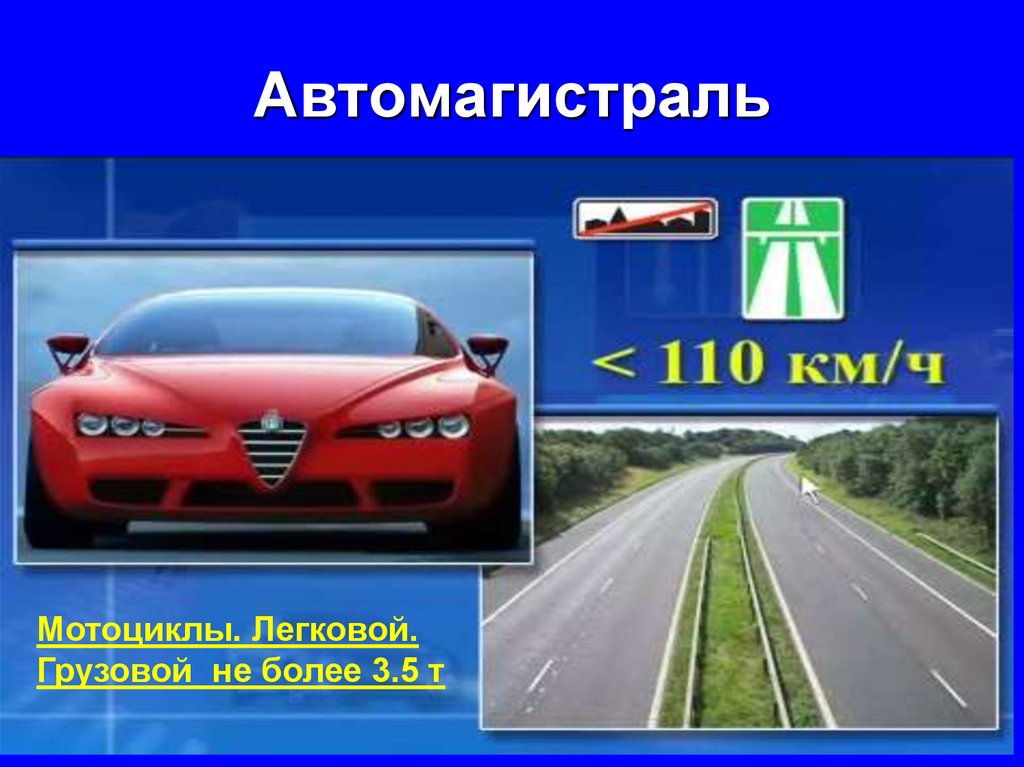 Автомагистраль

< 110 км/ч

Мотоциклы. Легковой. Грузовой не более 3.5 т